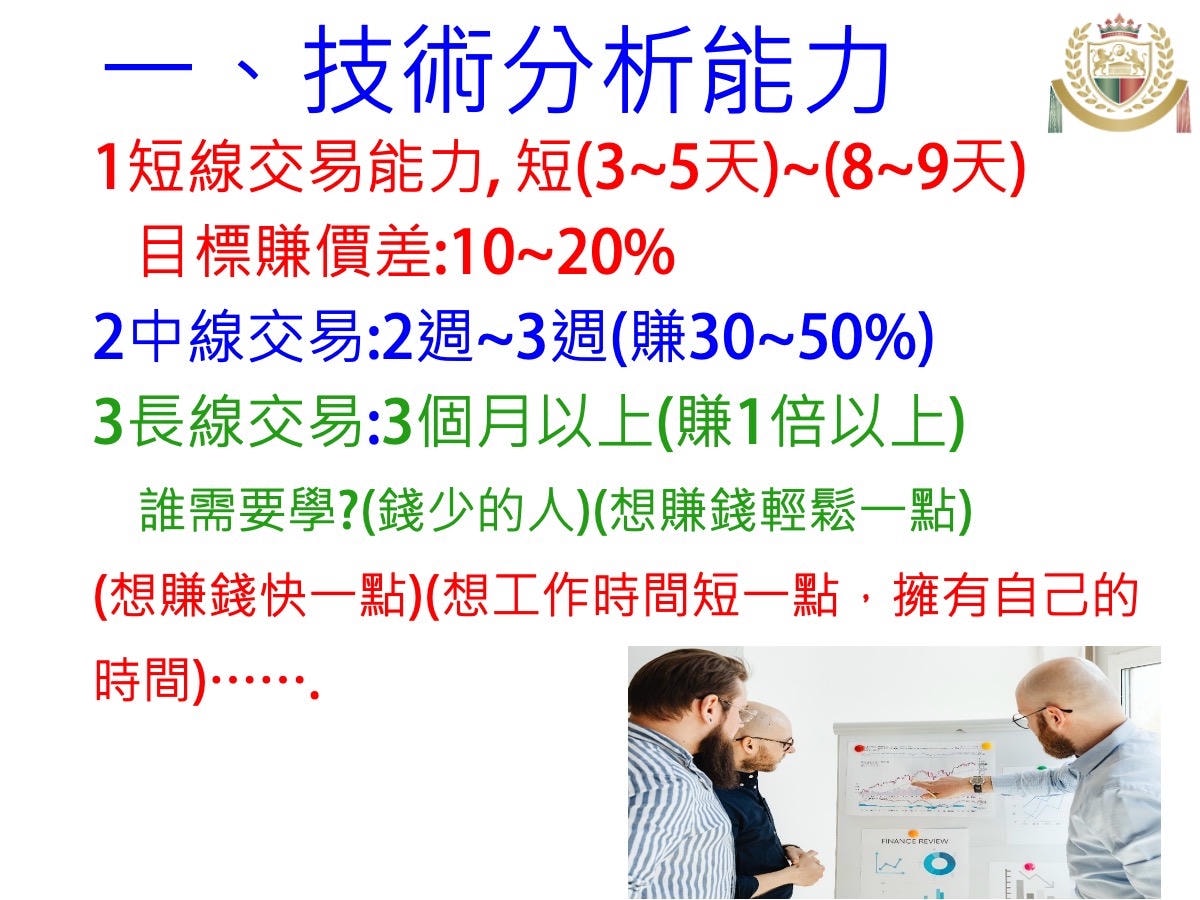 一、技術分析能力

1短線交易能力, 短(3~5天)~(8~9天)
目標賺價差:10~20%

2中線交易:2週~3週(賺30~50%)

3長線交易:3個月以上(賺1倍以上)

誰需要學?(錢少的人)(想賺錢輕鬆一點)
(想賺錢快一點)(想工作時間短一點，擁有自己的時間)…….

FINANCE REVIEW